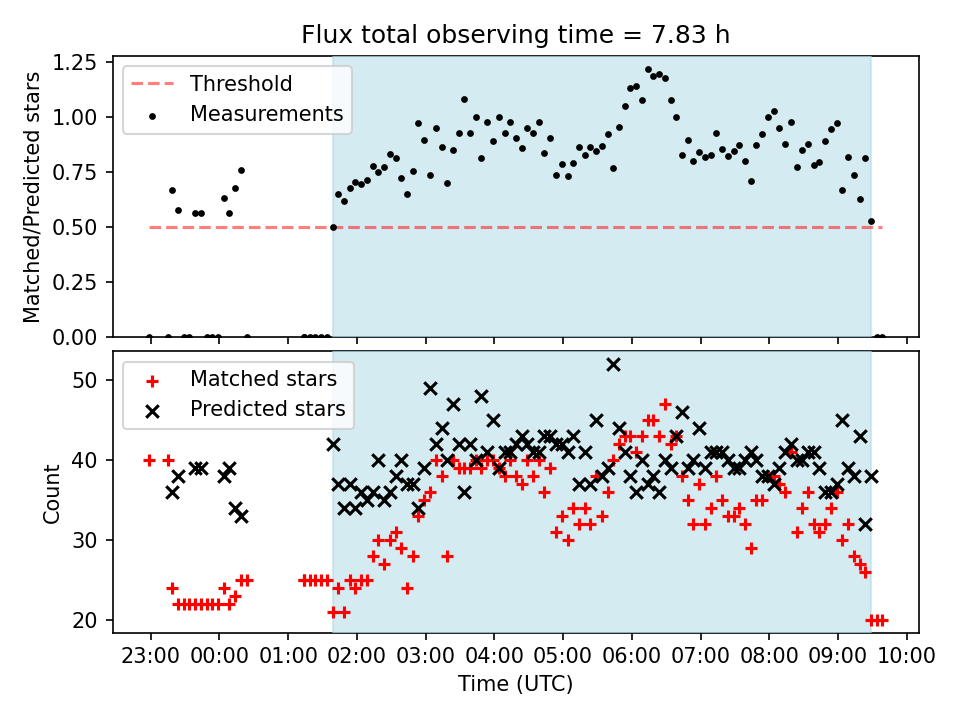 Flux total observing time = 7.83 h

Threshold
Measurements

Matched/Predicted stars

1.25
1.00
0.75
0.50
0.25
0.00

Matched stars
Predicted stars

Count

50
40
30
20

23:00 00:00 01:00 02:00 03:00 04:00 05:00 06:00 07:00 08:00 09:00 10:00

Time (UTC)